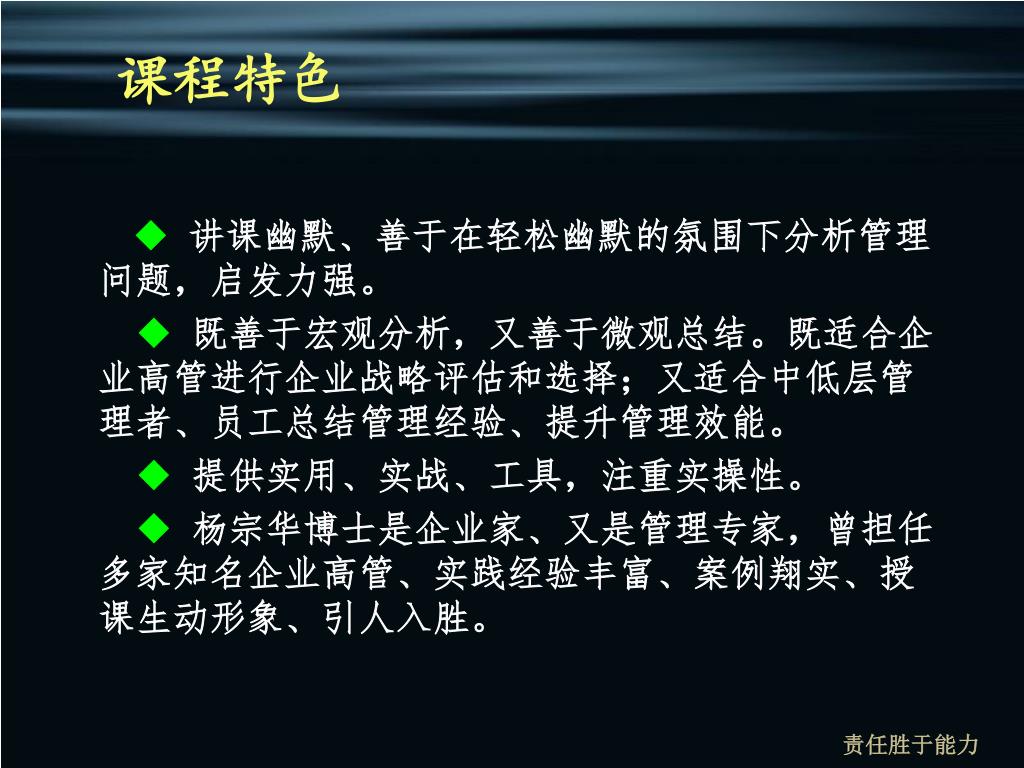 课程特色

◆ 讲课幽默、善于在轻松幽默的氛围下分析管理问题，启发力强。

◆ 既善于宏观分析，又善于微观总结。既适合企业高管进行企业战略评估和选择；又适合中低层管理者、员工总结管理经验、提升管理效能。

◆ 提供实用、实战、工具，注重实操性。

◆ 杨宗华博士是企业家、又是管理专家，曾担任多家知名企业高管、实践经验丰富、案例翔实、授课生动形象、引人入胜。

责任胜于能力